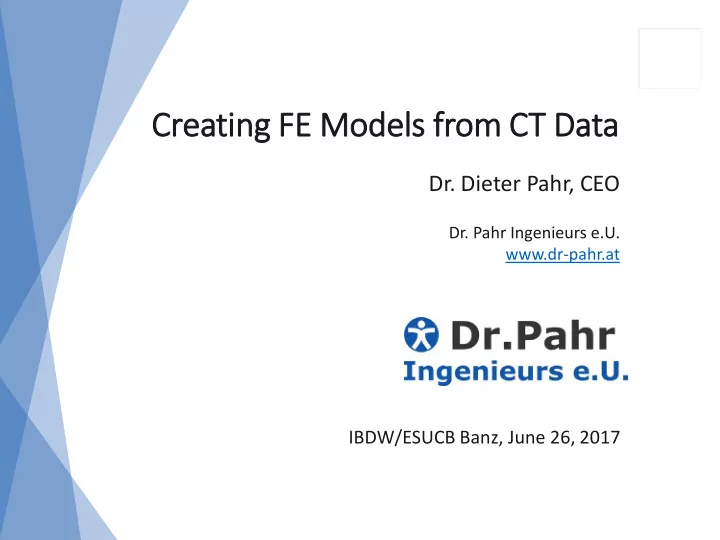 Creating FE Models from CT Data

Dr. Dieter Pahr, CEO

Dr. Pahr Ingenieurs e.U.
www.dr-pahr.at

Dr.Pahr
Ingenieurs e.U.

IBDW/ESUCB Banz, June 26, 2017